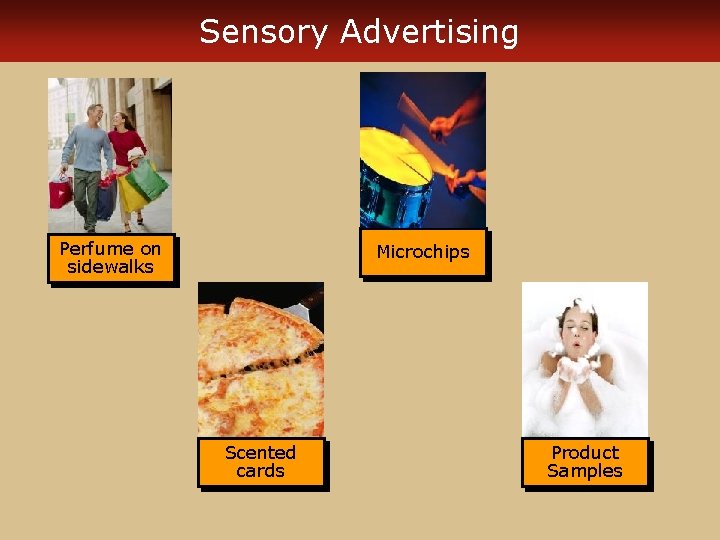 Sensory Advertising

Perfume on sidewalks

Microchips

Scented cards

Product Samples